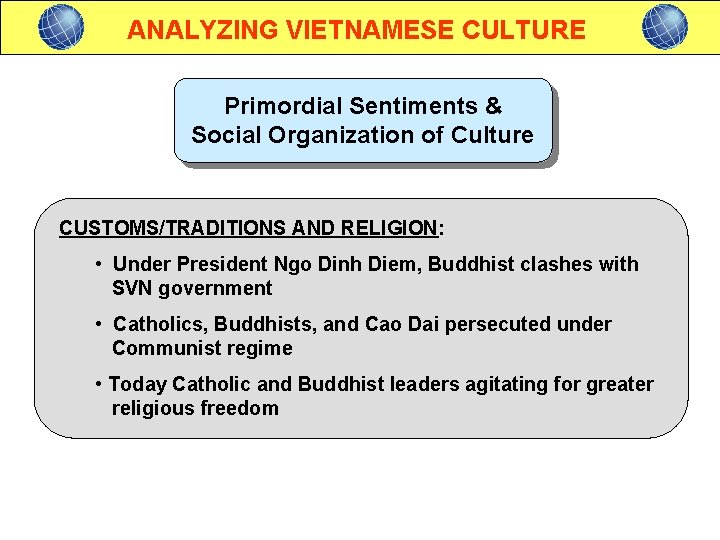 ANALYZING VIETNAMESE CULTURE

Primordial Sentiments & Social Organization of Culture

CUSTOMS/TRADITIONS AND RELIGION:

• Under President Ngo Dinh Diem, Buddhist clashes with SVN government

• Catholics, Buddhists, and Cao Dai persecuted under Communist regime

• Today Catholic and Buddhist leaders agitating for greater religious freedom